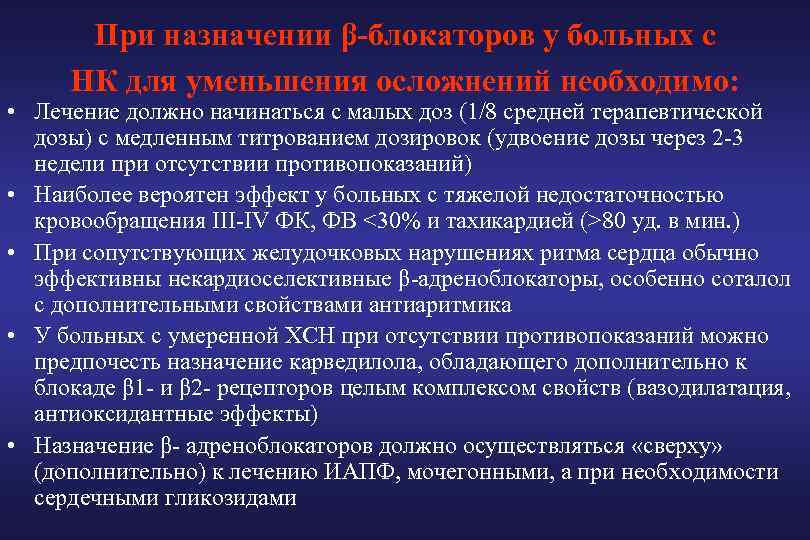 При назначении β-блокаторов у больных с НК для уменьшения осложнений необходимо:

• Лечение должно начинаться с малых доз (1/8 средней терапевтической дозы) с медленным титрованием дозировок (удвоение дозы через 2-3 недели при отсутствии противопоказаний)

• Наиболее вероятен эффект у больных с тяжелой недостаточностью кровообращения III-IV ФК, ФВ <30% и тахикардией (>80 уд. в мин.)

• При сопутствующих желудочковых нарушениях ритма сердца обычно эффективны некардиоселективные β-адреноблокаторы, особенно соталол с дополнительными свойствами антиаритмика

• У больных с умеренной ХСН при отсутствии противопоказаний можно предпочесть назначение карведилола, обладающего дополнительно к блокаде β1- и β2- рецепторов целым комплексом свойств (вазодилатация, антиоксидантные эффекты)

• Назначение β- адреноблокаторов должно осуществляться «сверху» (дополнительно) к лечению ИАПФ, мочегонными, а при необходимости сердечными гликозидами